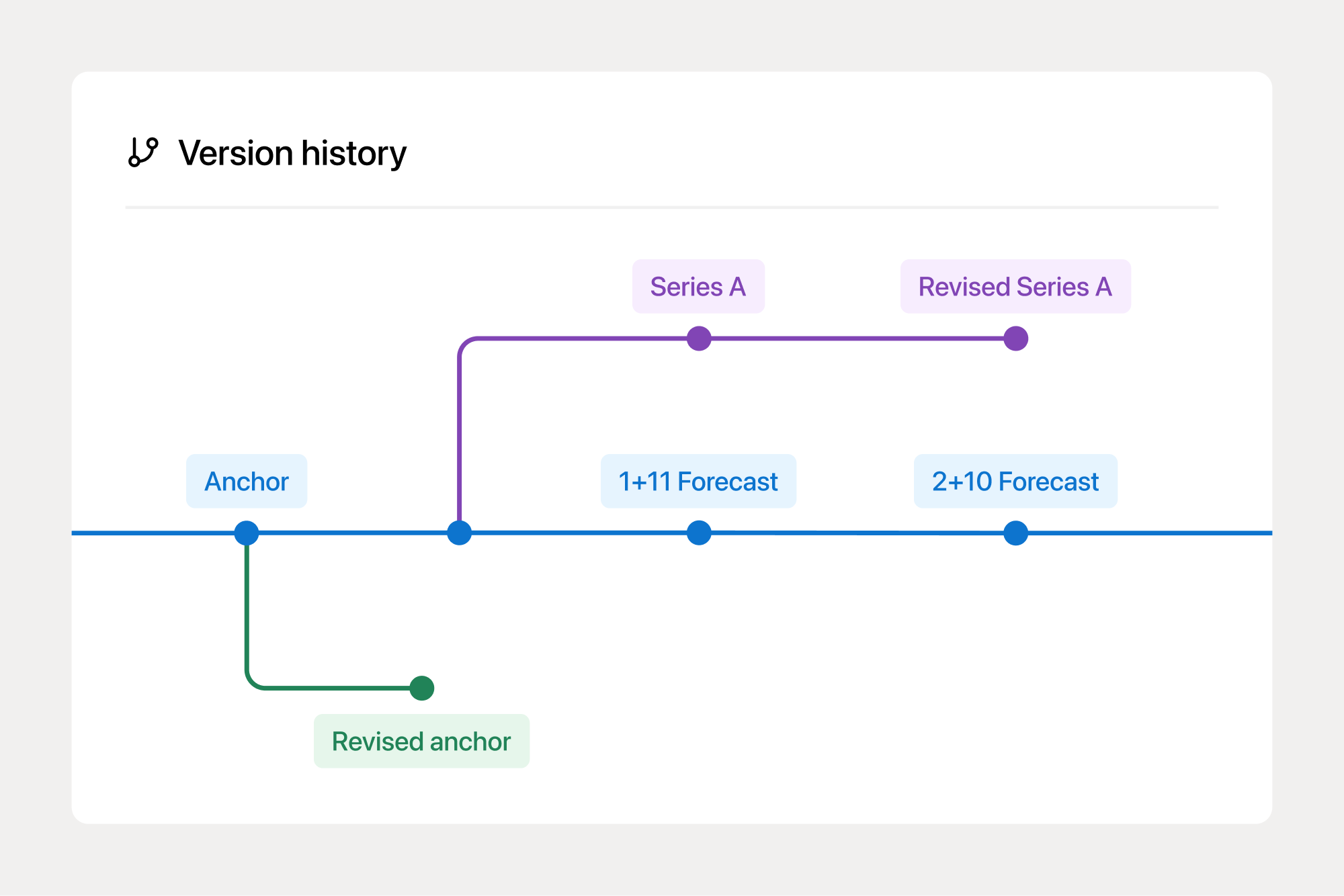 Version history

Series A

Revised Series A

Anchor

1+11 Forecast

2+10 Forecast

Revised anchor